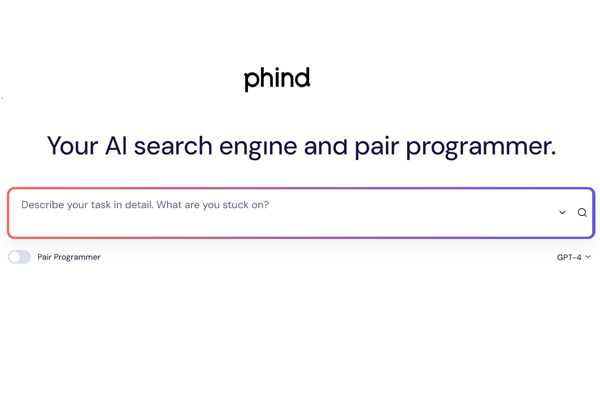 phind

Your AI search engine and pair programmer.

Describe your task in detail. What are you stuck on?

Pair Programmer

GPT-4